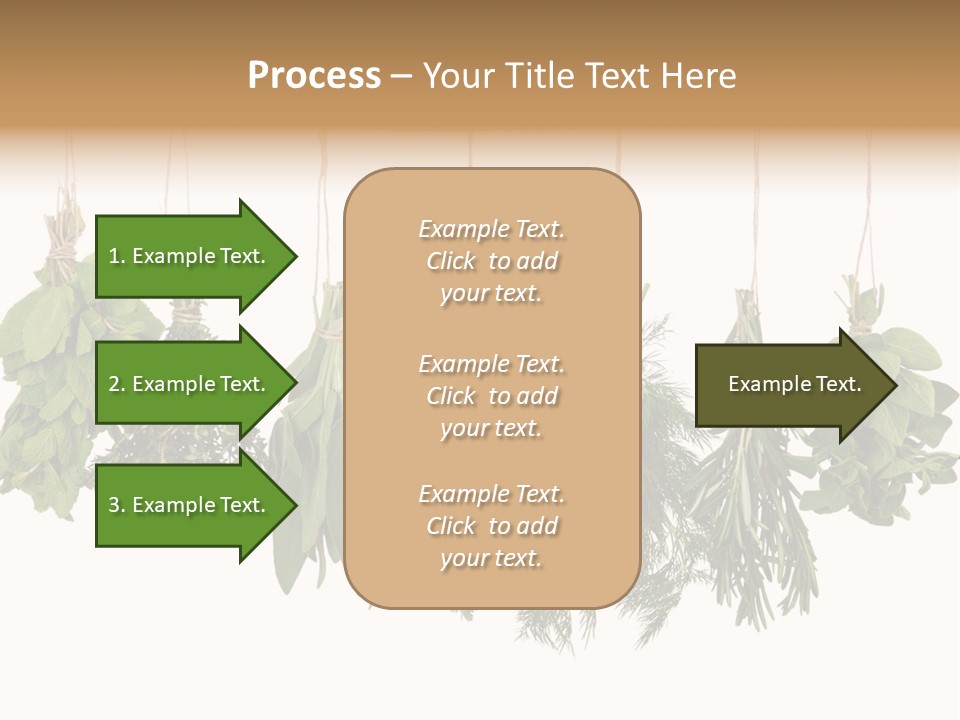 Process – Your Title Text Here

1. Example Text.

2. Example Text.

3. Example Text.

Example Text. Click to add your text.

Example Text. Click to add your text.

Example Text. Click to add your text.

Example Text.